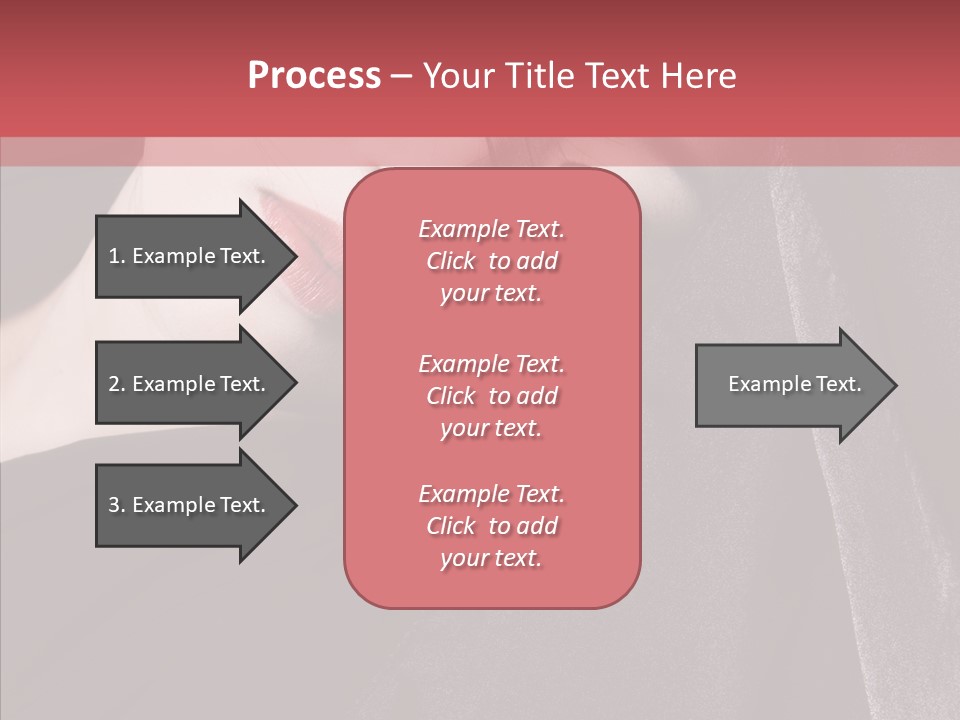 Process – Your Title Text Here

1. Example Text.

2. Example Text.

3. Example Text.

Example Text. Click to add your text.

Example Text. Click to add your text.

Example Text. Click to add your text.

Example Text.